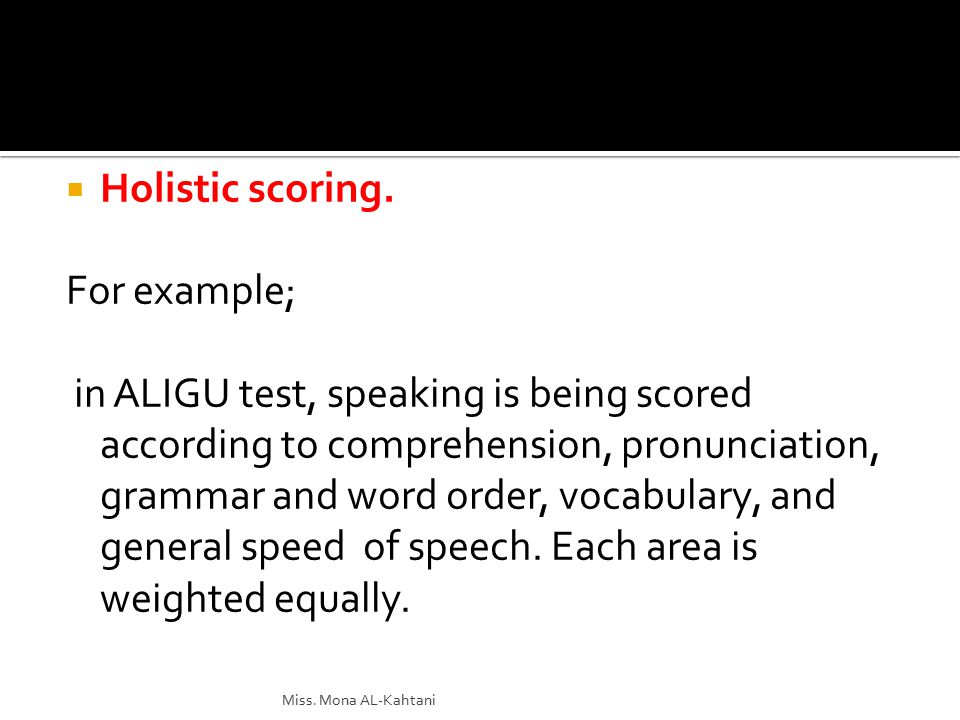 Holistic scoring.

For example;

in ALIGU test, speaking is being scored according to comprehension, pronunciation, grammar and word order, vocabulary, and general speed of speech. Each area is weighted equally.

Miss. Mona AL-Kahtani